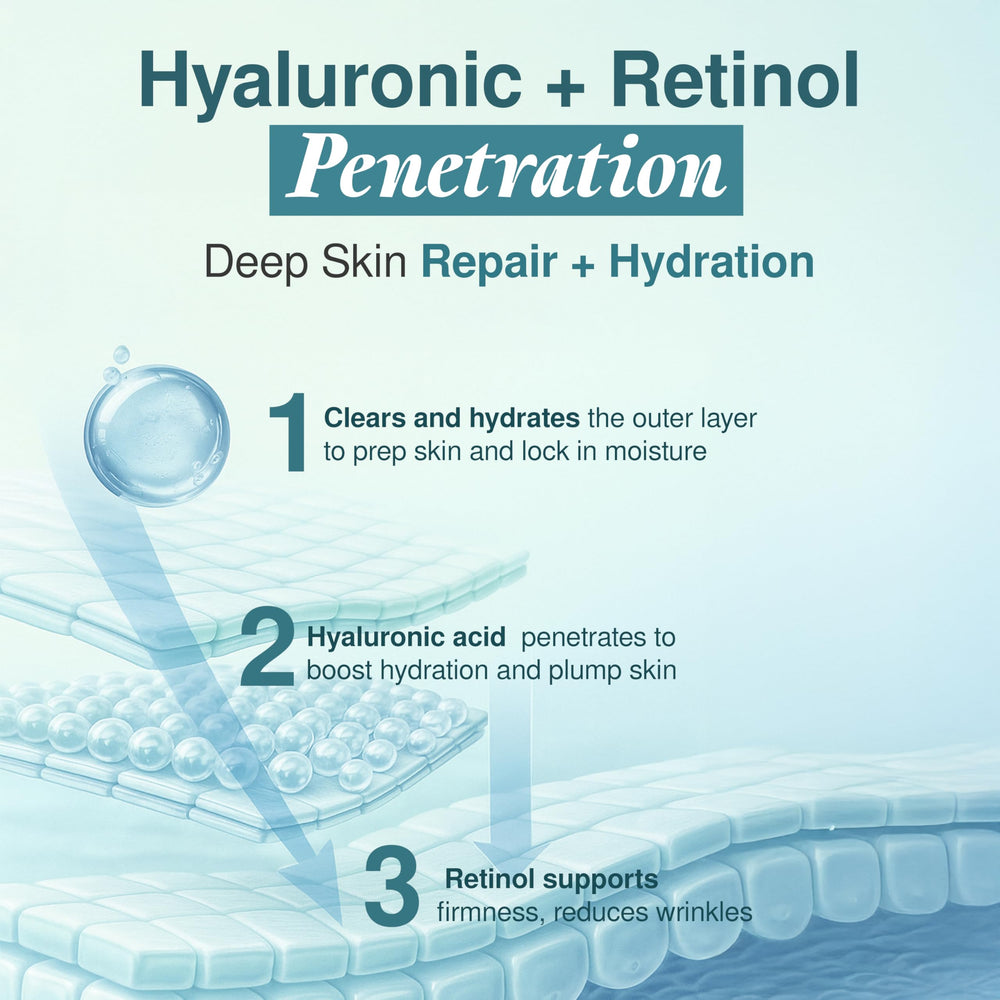 Hyaluronic + Retinol
Penetration
Deep Skin Repair + Hydration

1 Clears and hydrates the outer layer to prep skin and lock in moisture

2 Hyaluronic acid penetrates to boost hydration and plump skin

3 Retinol supports firmness, reduces wrinkles